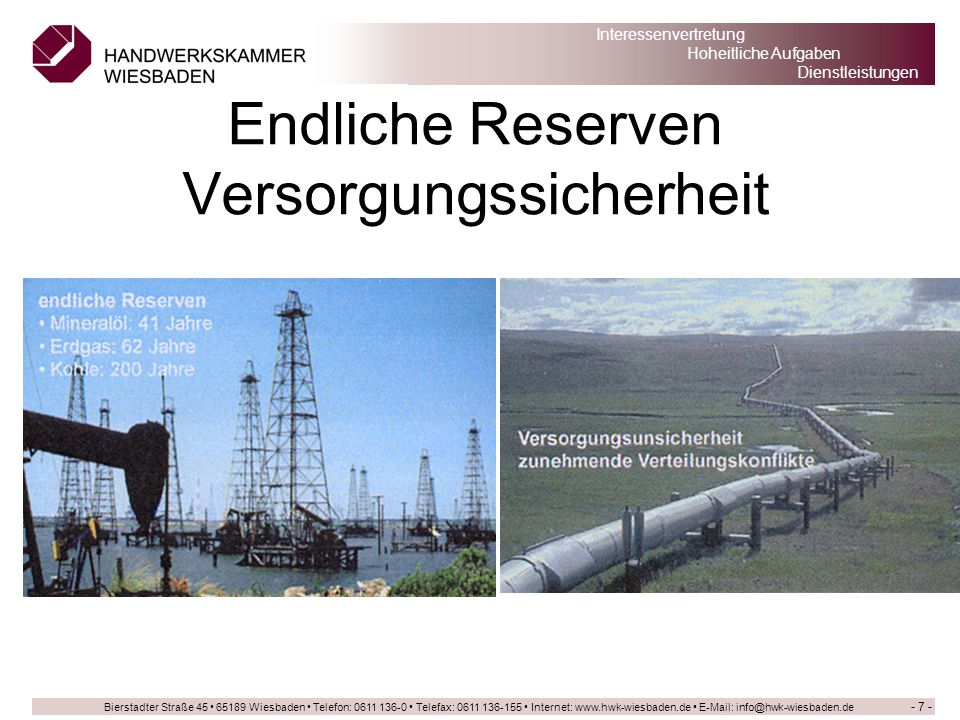 HANDWERKSKAMMER WIESBADEN

Interessenvertretung
Hoheitliche Aufgaben
Dienstleistungen

Endliche Reserven
Versorgungssicherheit

endliche Reserven
• Mineralöl: 41 Jahre
• Erdgas: 62 Jahre
• Kohle: 200 Jahre

Versorgungsunsicherheit
zunehmende Verteilungskonflikte

Bierstadter Straße 45 • 65189 Wiesbaden • Telefon: 0611 136-0 • Telefax: 0611 136-155 • Internet: www.hwk-wiesbaden.de • E-Mail: info@hwk-wiesbaden.de - 7 -